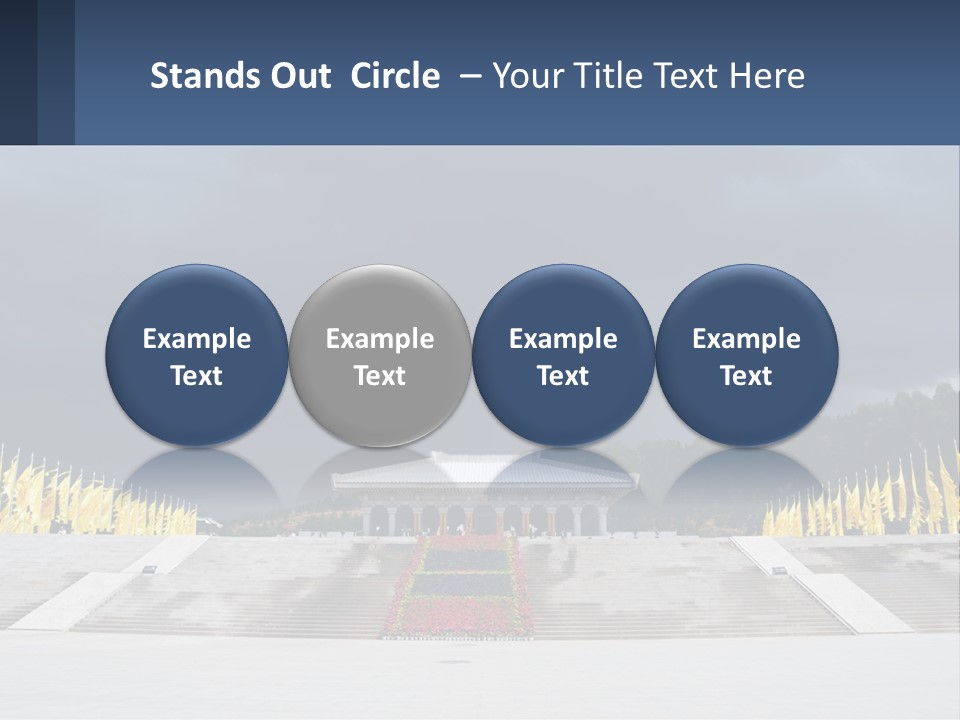 Stands Out Circle – Your Title Text Here

Example Text

Example Text

Example Text

Example Text